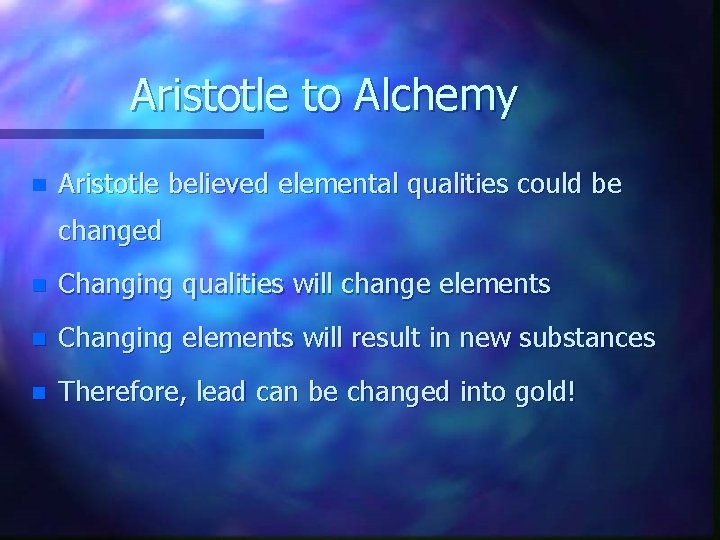 Aristotle to Alchemy

- Aristotle believed elemental qualities could be changed
- Changing qualities will change elements
- Changing elements will result in new substances
- Therefore, lead can be changed into gold!